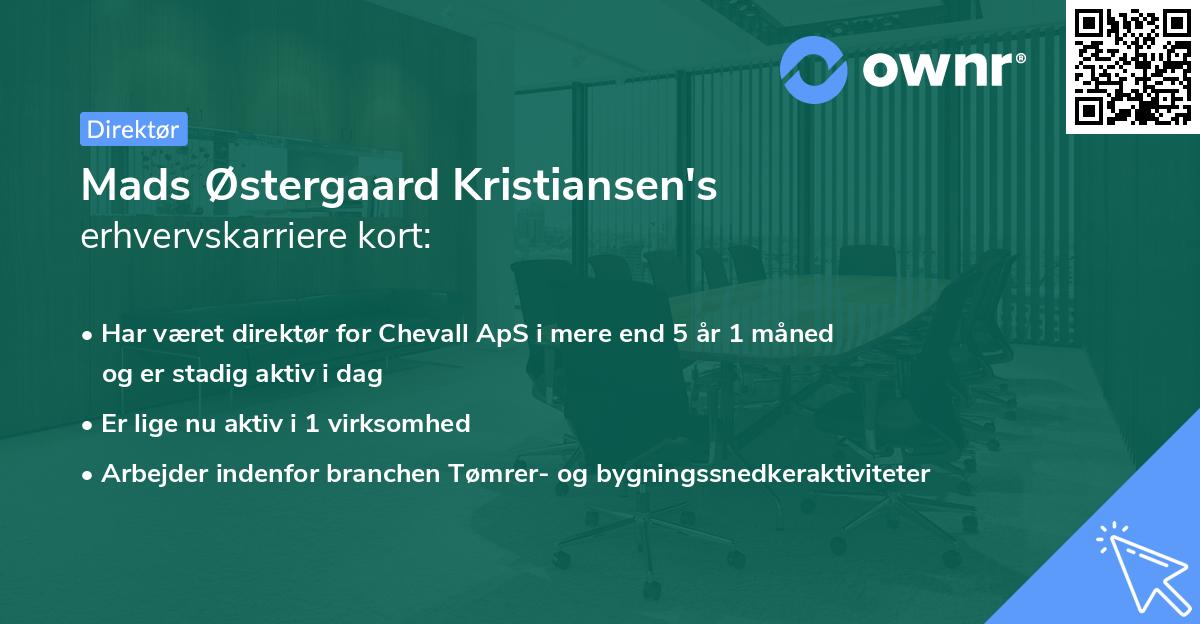 ownr®

Direktør

Mads Østergaard Kristiansen's erhvervskarriere kort:

• Har været direktør for Chevall ApS i mere end 5 år 1 måned og er stadig aktiv i dag

• Er lige nu aktiv i 1 virksomhed

• Arbejder indenfor branchen Tømrer- og bygningssnedkeraktiviteter